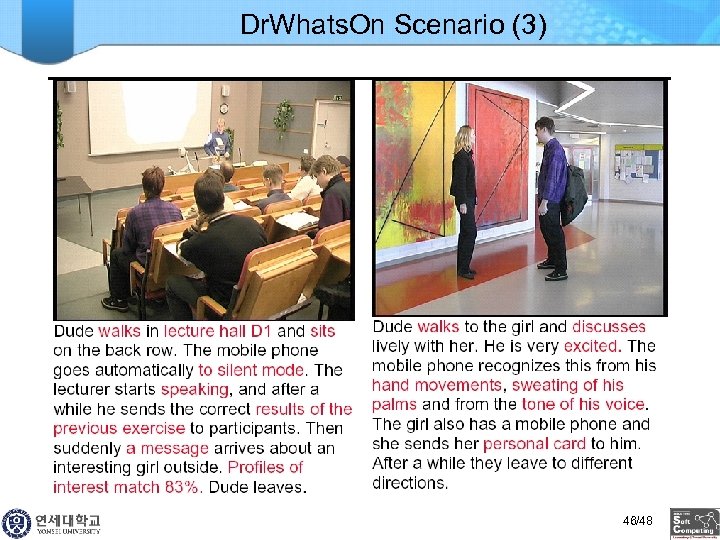 DrWhatsOn Scenario (3)

Dude walks in lecture hall D1 and sits on the back row. The mobile phone goes automatically to silent mode. The lecturer starts speaking, and after a while he sends the correct results of the previous exercise to participants. Then suddenly a message arrives about an interesting girl outside. Profiles of interest match 83%. Dude leaves.

Dude walks to the girl and discusses lively with her. He is very excited. The mobile phone recognizes this from his hand movements, sweating of his palms and from the tone of his voice. The girl also has a mobile phone and she sends her personal card to him. After a while they leave to different directions.

연세대학교
YONSEI UNIVERSITY

46/48

Soft Computing